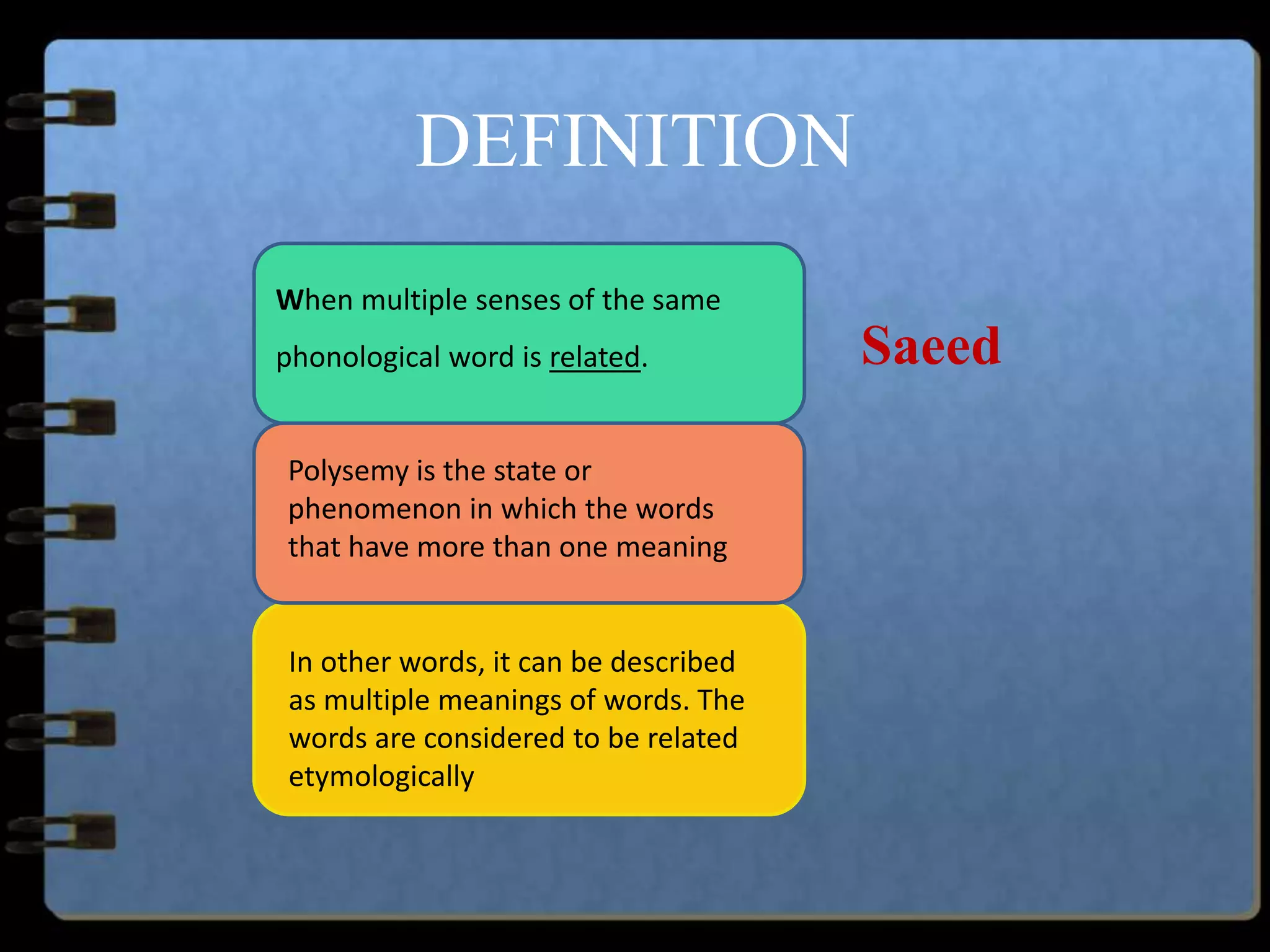 DEFINITION

When multiple senses of the same phonological word is related.

Saeed

Polysemy is the state or phenomenon in which the words that have more than one meaning

In other words, it can be described as multiple meanings of words. The words are considered to be related etymologically